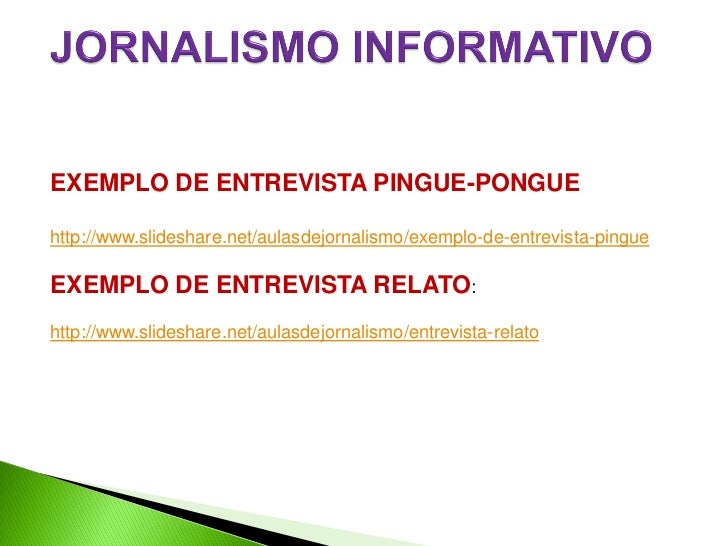 JORNALISMO INFORMATIVO

EXEMPLO DE ENTREVISTA PINGUE-PONGUE

http://www.slideshare.net/aulasdejornalismo/exemplo-de-entrevista-pingue

EXEMPLO DE ENTREVISTA RELATO:

http://www.slideshare.net/aulasdejornalismo/entrevista-relato